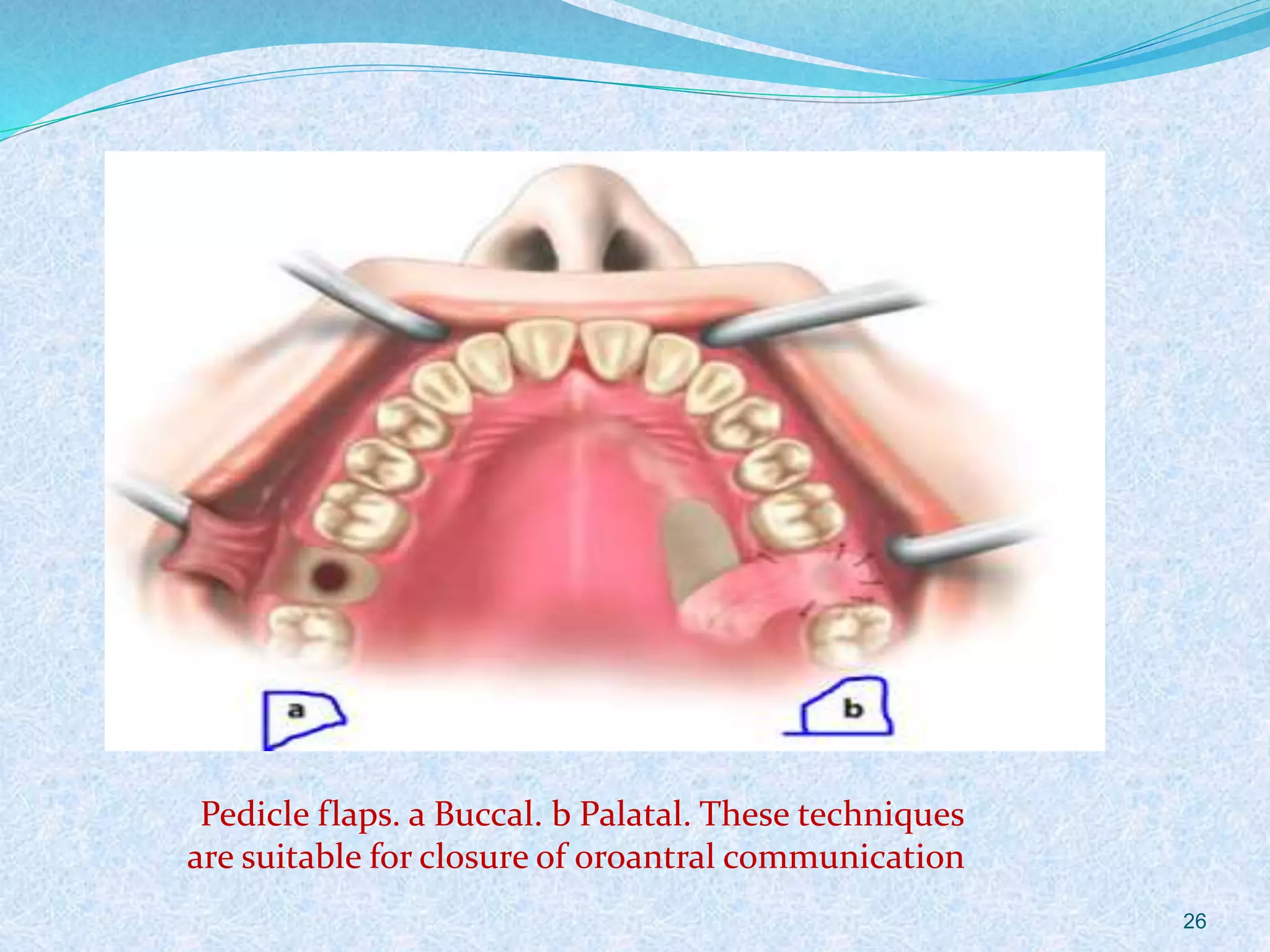 a

b

Pedicle flaps. a Buccal. b Palatal. These techniques are suitable for closure of oroantral communication

26